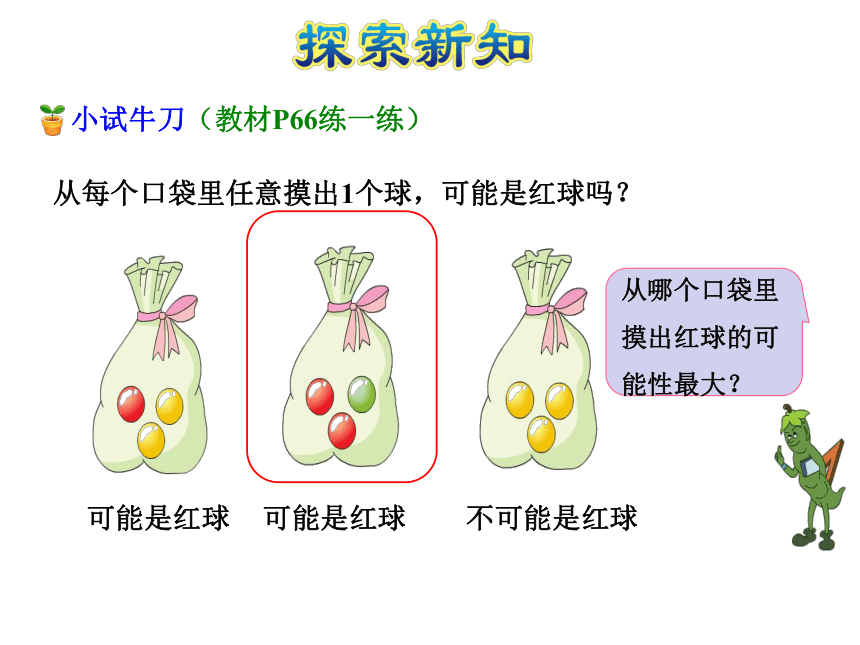 探索新知

小试牛刀（教材P66练一练）

从每个口袋里任意摸出1个球，可能是红球吗？

从哪个口袋里摸出红球的可能性最大？

可能是红球　可能是红球　不可能是红球